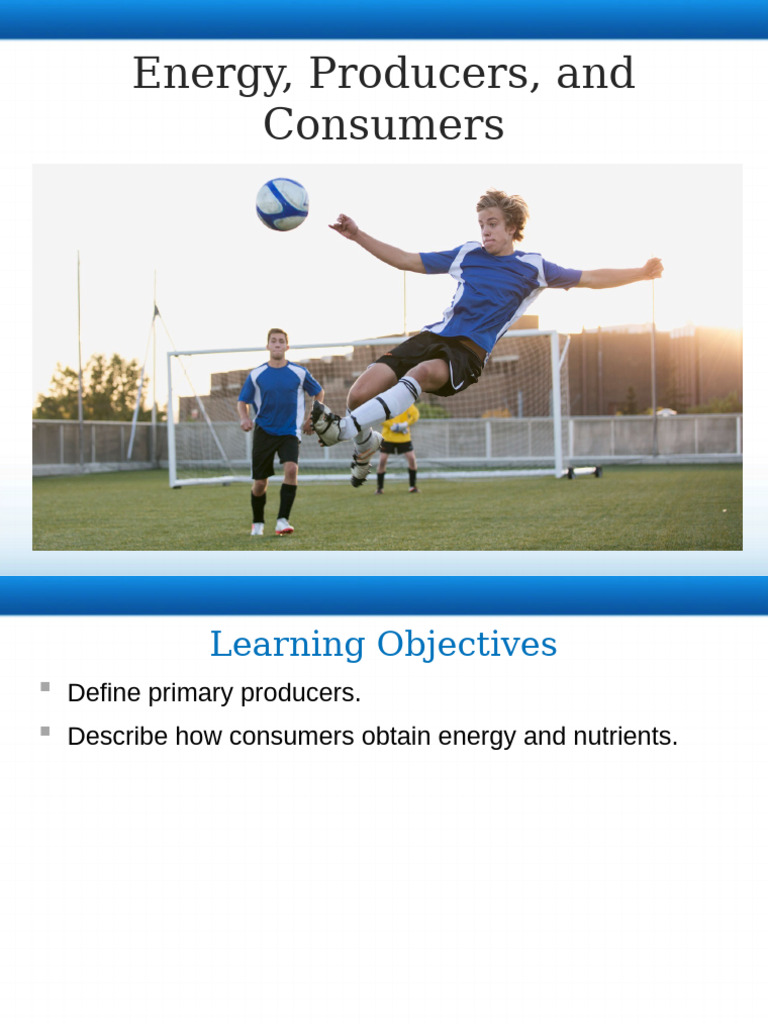 Energy, Producers, and Consumers

Learning Objectives

Define primary producers.

Describe how consumers obtain energy and nutrients.